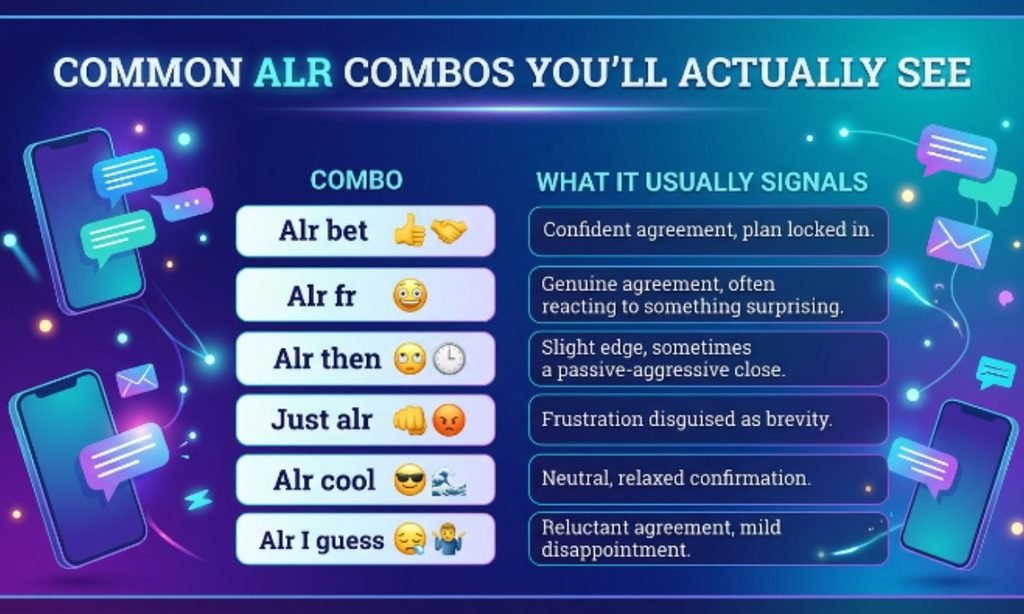 COMMON ALR COMBOS YOU'LL ACTUALLY SEE

| COMBO | WHAT IT USUALLY SIGNALS |
|---|---|
| Alr bet 👍🤝 | Confident agreement, plan locked in. |
| Alr fr 😳 | Genuine agreement, often reacting to something surprising. |
| Alr then 🙄🕒 | Slight edge, sometimes a passive-aggressive close. |
| Just alr 👊😡 | Frustration disguised as brevity. |
| Alr cool 😎🌊 | Neutral, relaxed confirmation. |
| Alr I guess 😪🤷 | Reluctant agreement, mild disappointment. |